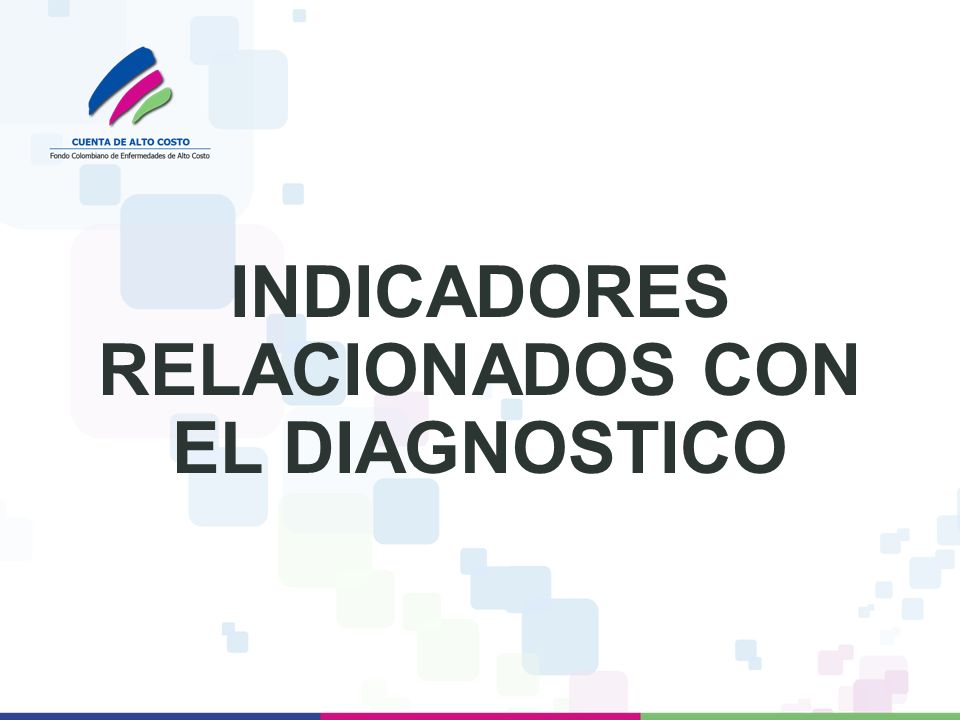 CUENTA DE ALTO COSTO
Fondo Colombiano de Enfermedades de Alto Costo

INDICADORES RELACIONADOS CON EL DIAGNOSTICO